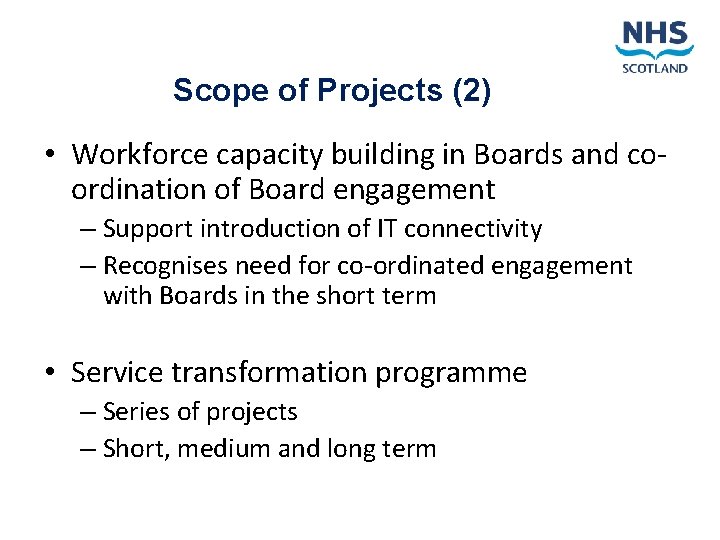 NHS SCOTLAND

Scope of Projects (2)

• Workforce capacity building in Boards and co-ordination of Board engagement
– Support introduction of IT connectivity
– Recognises need for co-ordinated engagement with Boards in the short term

• Service transformation programme
– Series of projects
– Short, medium and long term